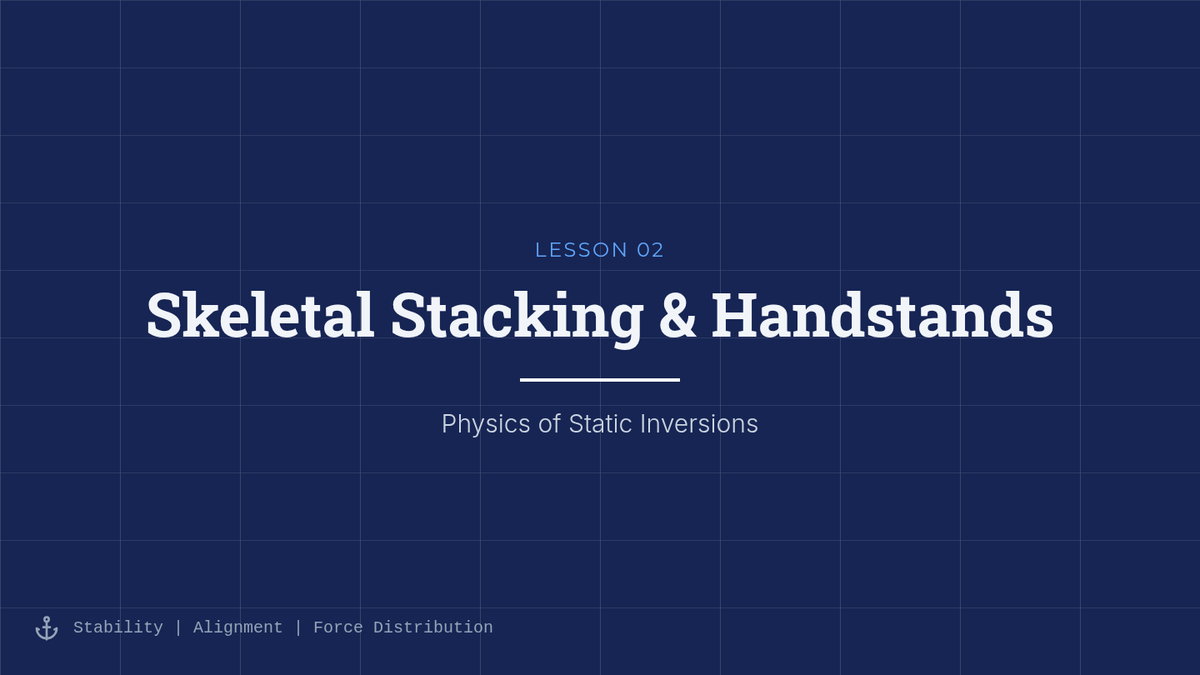 LESSON 02

Skeletal Stacking & Handstands

Physics of Static Inversions

Stability | Alignment | Force Distribution